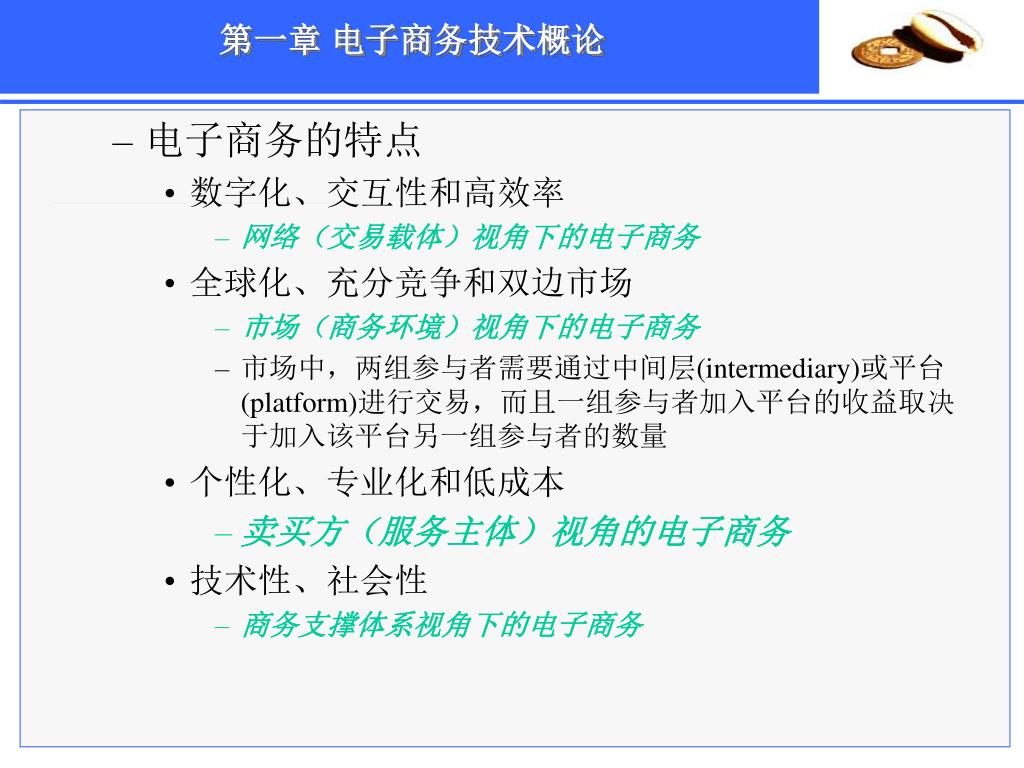 第一章 电子商务技术概论

– 电子商务的特点

• 数字化、交互性和高效率

– 网络（交易载体）视角下的电子商务

• 全球化、充分竞争和双边市场

– 市场（商务环境）视角下的电子商务

– 市场中，两组参与者需要通过中间层(intermediary)或平台(platform)进行交易，而且一组参与者加入平台的收益取决于加入该平台另一组参与者的数量

• 个性化、专业化和低成本

– 卖买方（服务主体）视角的电子商务

• 技术性、社会性

– 商务支撑体系视角下的电子商务